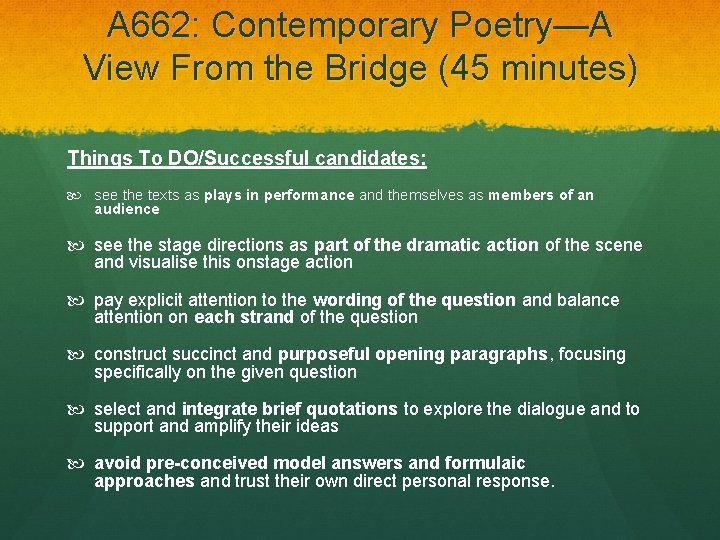 A662: Contemporary Poetry—A View From the Bridge (45 minutes)

Things To DO/Successful candidates:

see the texts as plays in performance and themselves as members of an audience

see the stage directions as part of the dramatic action of the scene and visualise this onstage action

pay explicit attention to the wording of the question and balance attention on each strand of the question

construct succinct and purposeful opening paragraphs, focusing specifically on the given question

select and integrate brief quotations to explore the dialogue and to support and amplify their ideas

avoid pre-conceived model answers and formulaic approaches and trust their own direct personal response.